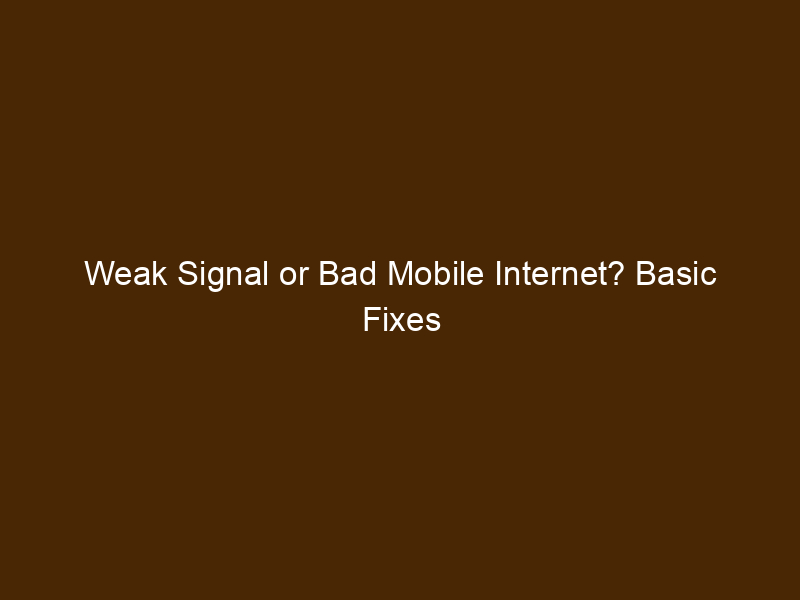 Weak Signal or Bad Mobile Internet? Basic Fixes